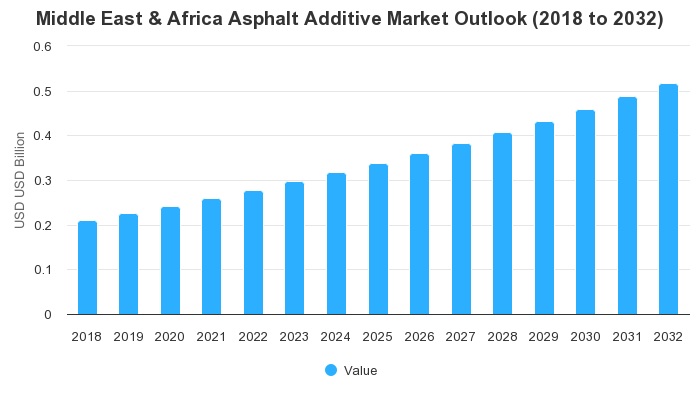 Middle East & Africa Asphalt Additive Market Outlook (2018 to 2032)

USD USD Billion

0.6
0.5
0.4
0.3
0.2
0.1
0

2018 2019 2020 2021 2022 2023 2024 2025 2026 2027 2028 2029 2030 2031 2032

Value